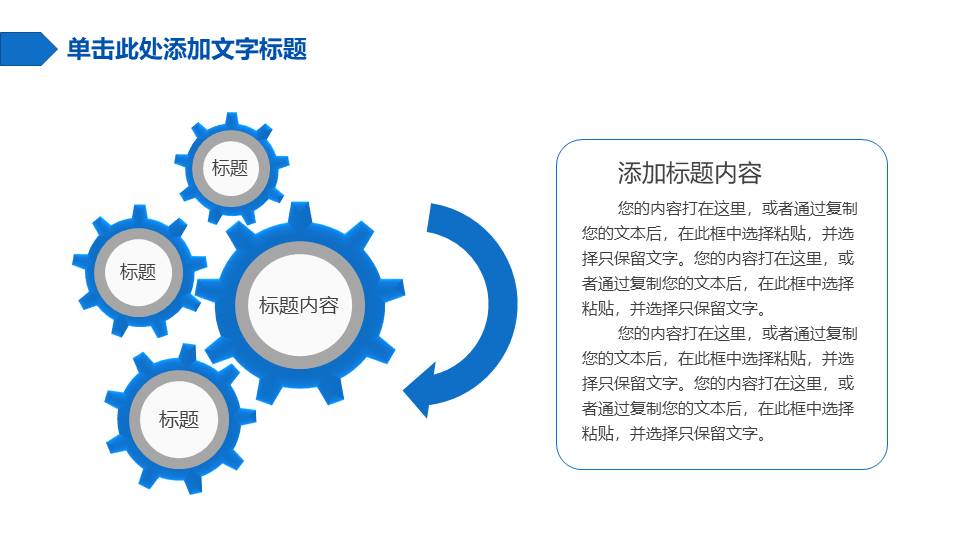 单击此处添加文字标题

标题

标题

标题内容

标题

添加标题内容

您的内容打在这里，或者通过复制您的文本后，在此框中选择粘贴，并选择只保留文字。您的内容打在这里，或者通过复制您的文本后，在此框中选择粘贴，并选择只保留文字。

您的内容打在这里，或者通过复制您的文本后，在此框中选择粘贴，并选择只保留文字。您的内容打在这里，或者通过复制您的文本后，在此框中选择粘贴，并选择只保留文字。